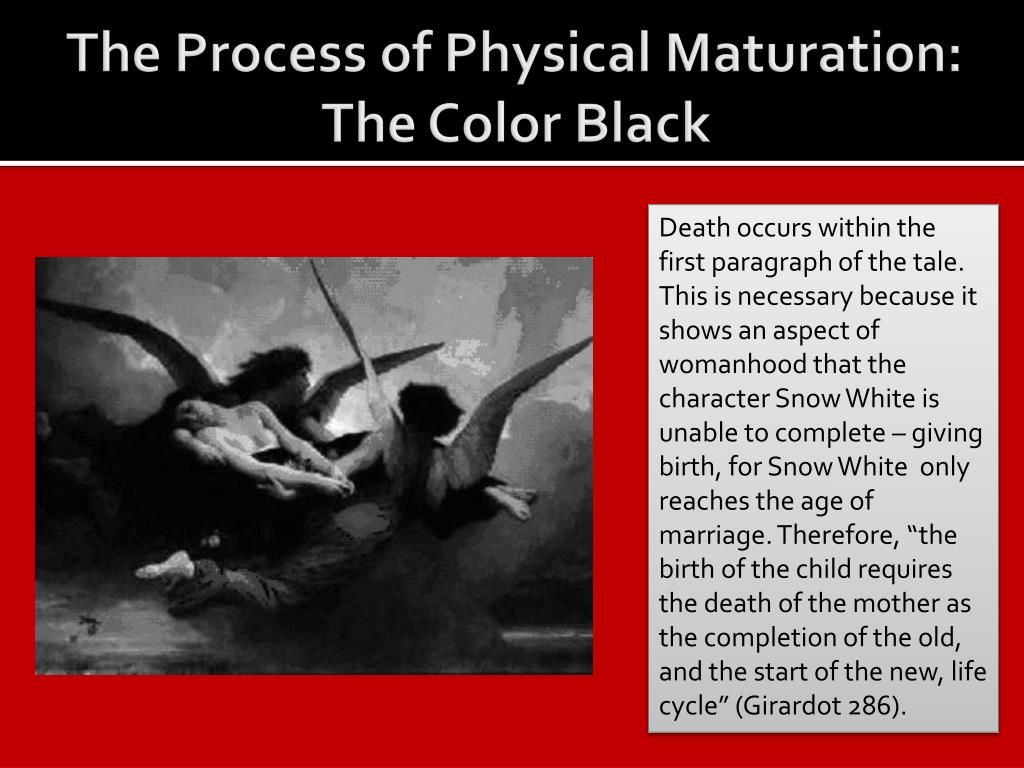 The Process of Physical Maturation: The Color Black

Death occurs within the first paragraph of the tale. This is necessary because it shows an aspect of womanhood that the character Snow White is unable to complete – giving birth, for Snow White only reaches the age of marriage. Therefore, “the birth of the child requires the death of the mother as the completion of the old, and the start of the new, life cycle” (Girardot 286).